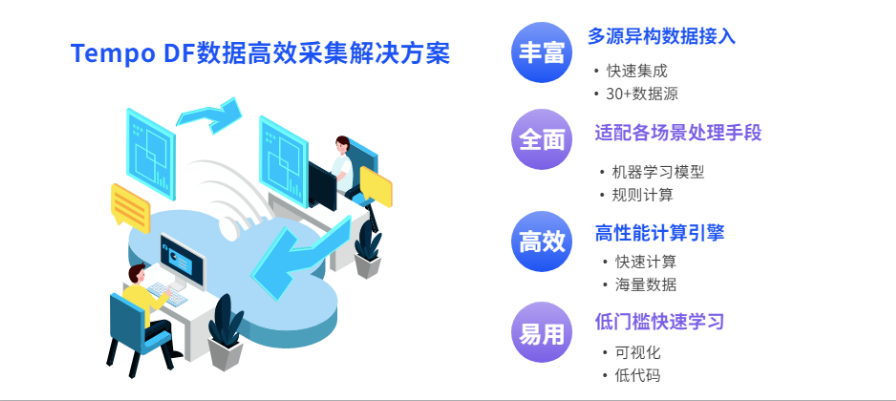 Tempo DF数据高效采集解决方案

丰富
多源异构数据接入
• 快速集成
• 30+数据源

全面
适配各场景处理手段
• 机器学习模型
• 规则计算

高效
高性能计算引擎
• 快速计算
• 海量数据

易用
低门槛快速学习
• 可视化
• 低代码